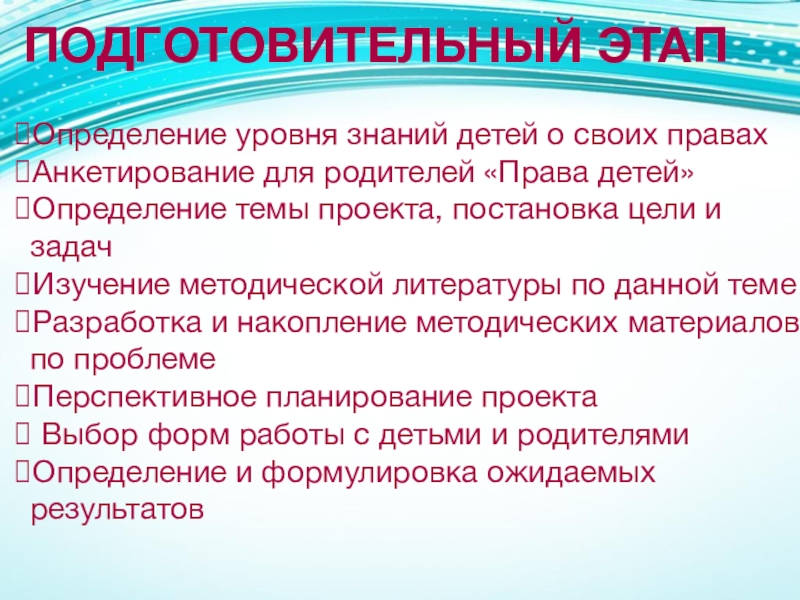 ПОДГОТОВИТЕЛЬНЫЙ ЭТАП

Определение уровня знаний детей о своих правах
Анкетирование для родителей «Права детей»
Определение темы проекта, постановка цели и задач
Изучение методической литературы по данной теме
Разработка и накопление методических материалов по проблеме
Перспективное планирование проекта
Выбор форм работы с детьми и родителями
Определение и формулировка ожидаемых результатов